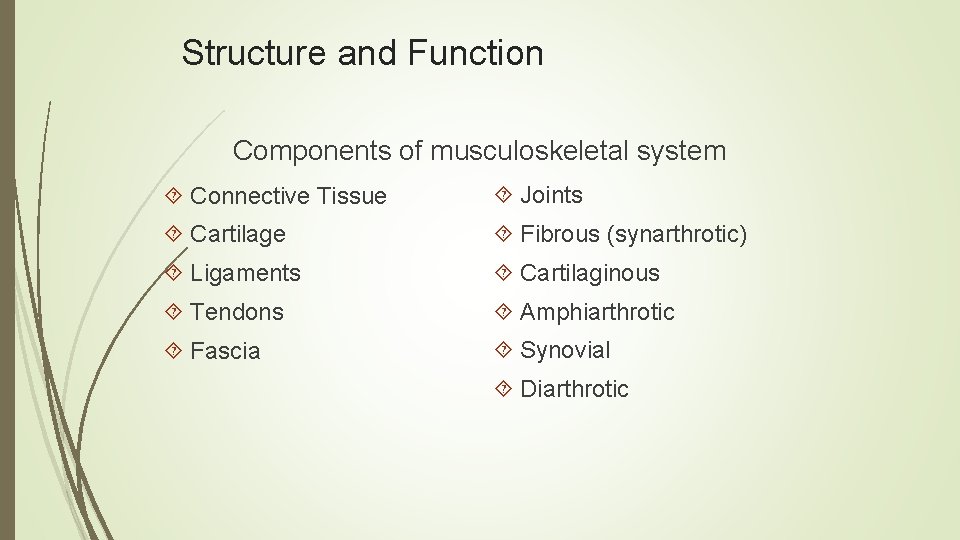 Structure and Function

Components of musculoskeletal system

Connective Tissue
Cartilage
Ligaments
Tendons
Fascia

Joints
Fibrous (synarthrotic)
Cartilaginous
Amphiarthrotic
Synovial
Diarthrotic